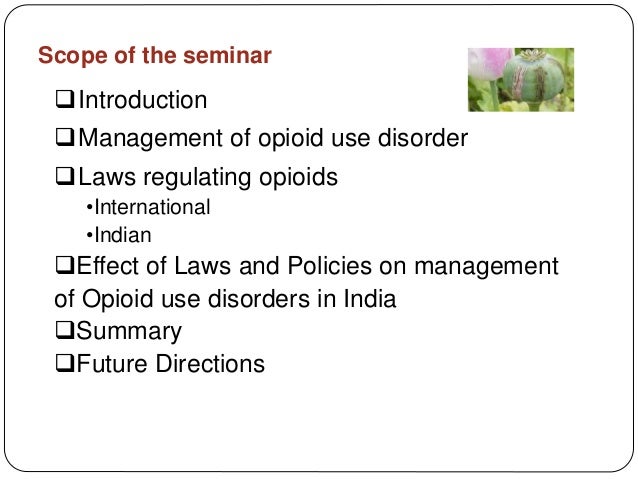 Scope of the seminar

❑Introduction

❑Management of opioid use disorder

❑Laws regulating opioids

•International

•Indian

❑Effect of Laws and Policies on management of Opioid use disorders in India

❑Summary

❑Future Directions